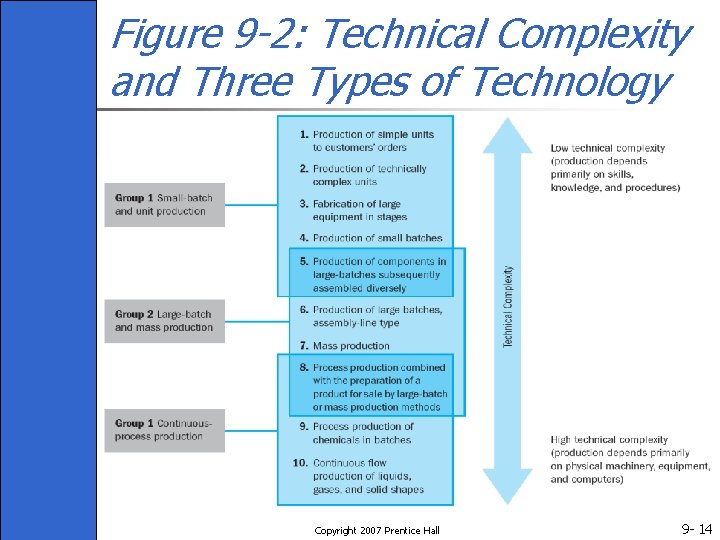 Figure 9-2: Technical Complexity and Three Types of Technology

Group 1 Small-batch and unit production

Group 2 Large-batch and mass production

Group 1 Continuous-process production

1. Production of simple units to customers' orders

2. Production of technically complex units

3. Fabrication of large equipment in stages

4. Production of small batches

5. Production of components in large-batches subsequently assembled diversely

6. Production of large batches, assembly-line type

7. Mass production

8. Process production combined with the preparation of a product for sale by large-batch or mass production methods

9. Process production of chemicals in batches

10. Continuous flow production of liquids, gases, and solid shapes

Technical Complexity

Low technical complexity (production depends primarily on skills, knowledge, and procedures)

High technical complexity (production depends primarily on physical machinery, equipment, and computers)

Copyright 2007 Prentice Hall

9- 14